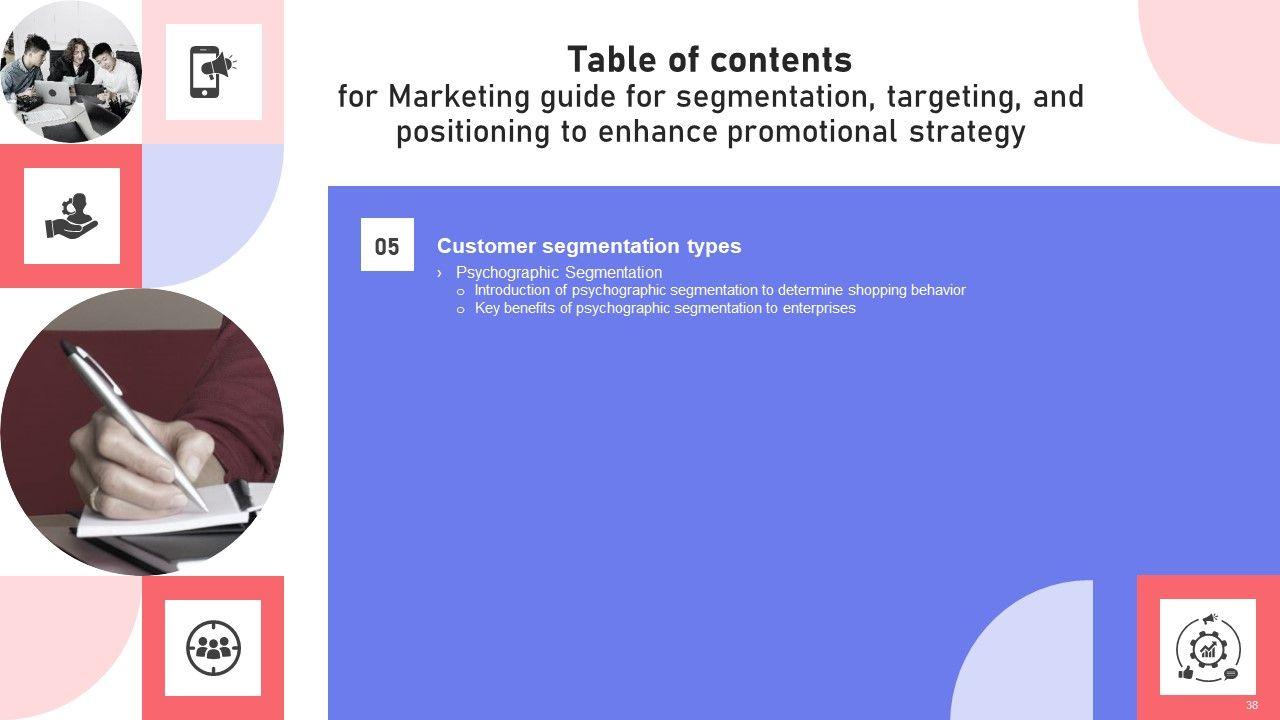 Table of contents
for Marketing guide for segmentation, targeting, and positioning to enhance promotional strategy

05

Customer segmentation types

› Psychographic Segmentation
o Introduction of psychographic segmentation to determine shopping behavior
o Key benefits of psychographic segmentation to enterprises

38